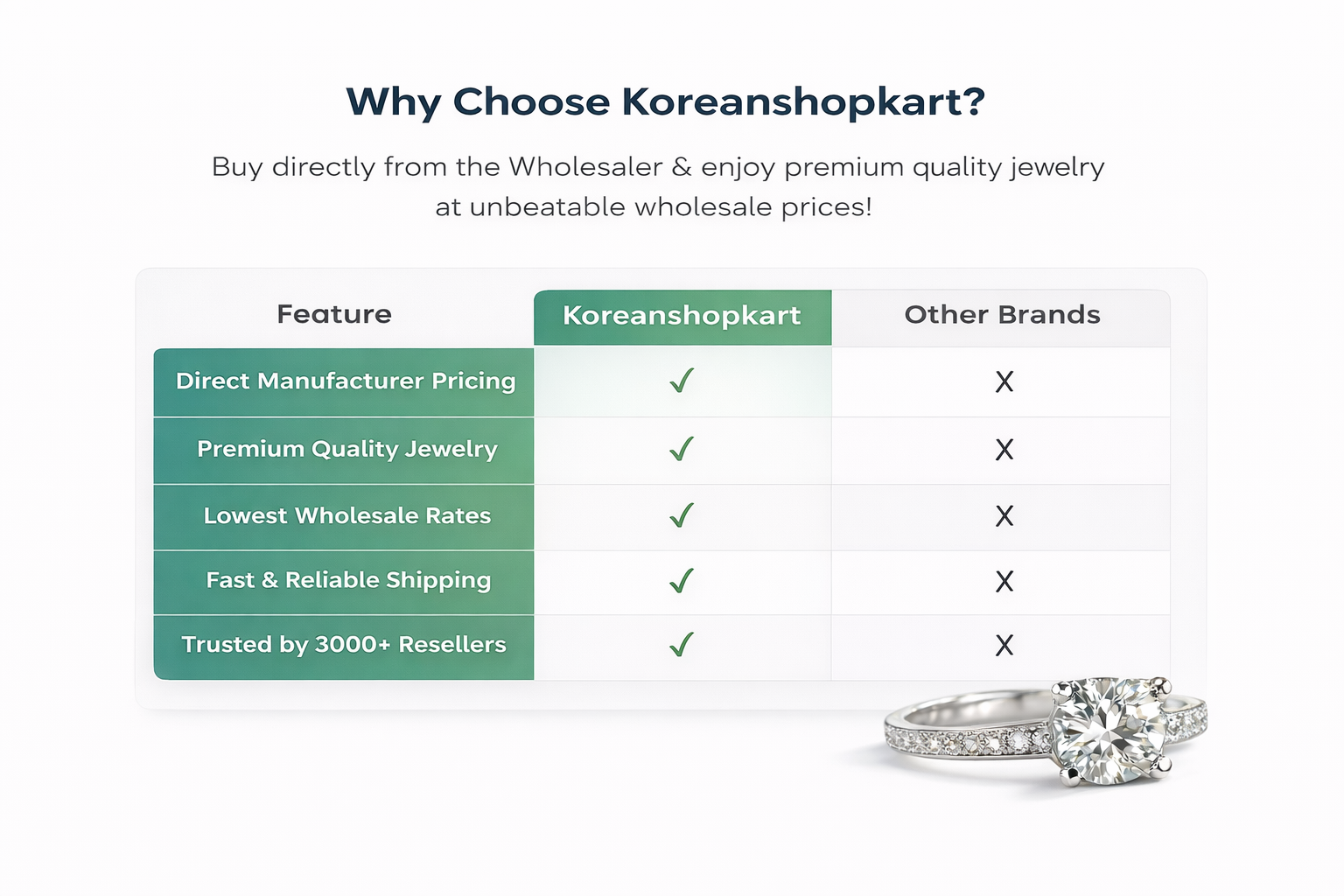 Why Choose Koreanshopkart?

Buy directly from the Wholesaler & enjoy premium quality jewelry at unbeatable wholesale prices!

| Feature | Koreanshopkart | Other Brands |
|---|---|---|
| Direct Manufacturer Pricing | ✓ | X |
| Premium Quality Jewelry | ✓ | X |
| Lowest Wholesale Rates | ✓ | X |
| Fast & Reliable Shipping | ✓ | X |
| Trusted by 3000+ Resellers | ✓ | X |